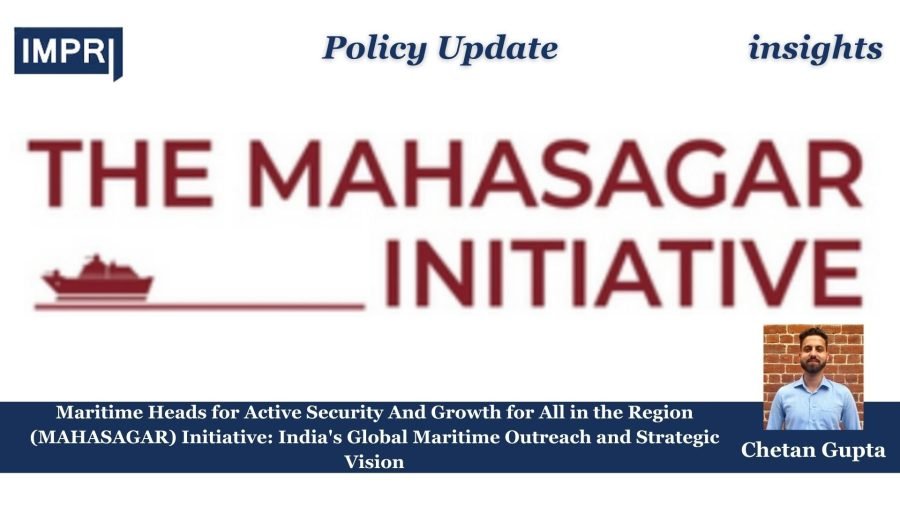 IMPRI

Policy Update

insights

THE MAHASAGAR INITIATIVE

Maritime Heads for Active Security And Growth for All in the Region (MAHASAGAR) Initiative: India's Global Maritime Outreach and Strategic Vision

Chetan Gupta